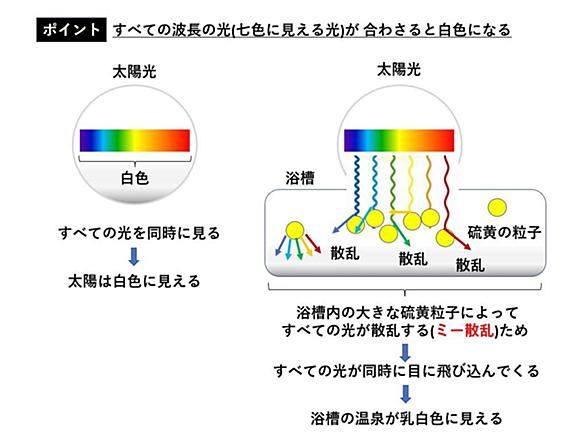 ポイント　すべての波長の光(七色に見える光)が 合わさると白色になる

太陽光

白色

すべての光を同時に見る

太陽は白色に見える

太陽光

浴槽

硫黄の粒子

散乱

散乱

散乱

浴槽内の大きな硫黄粒子によって
すべての光が散乱する(ミー散乱)ため

すべての光が同時に目に飛び込んでくる

浴槽の温泉が乳白色に見える